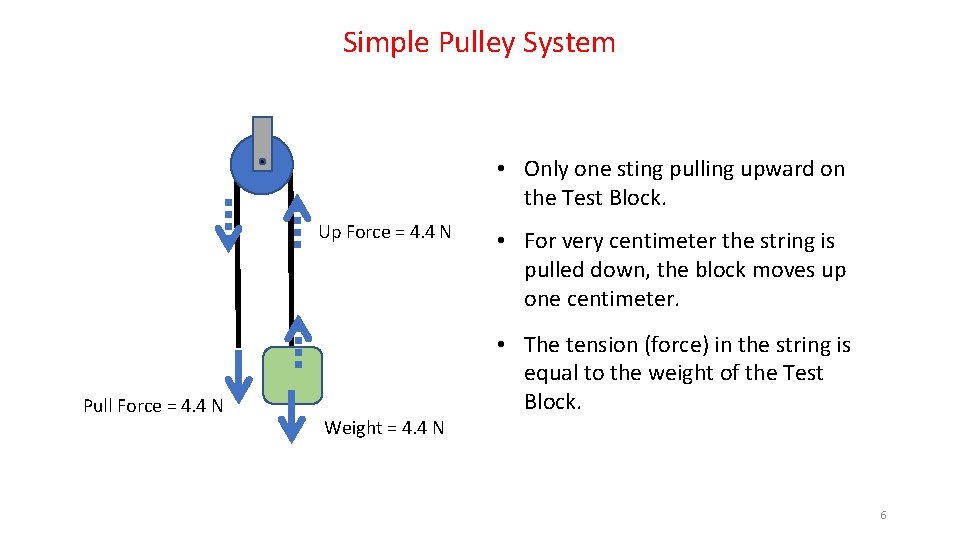 Simple Pulley System

Up Force = 4.4 N

Pull Force = 4.4 N

Weight = 4.4 N

• Only one sting pulling upward on the Test Block.

• For very centimeter the string is pulled down, the block moves up one centimeter.

• The tension (force) in the string is equal to the weight of the Test Block.

6